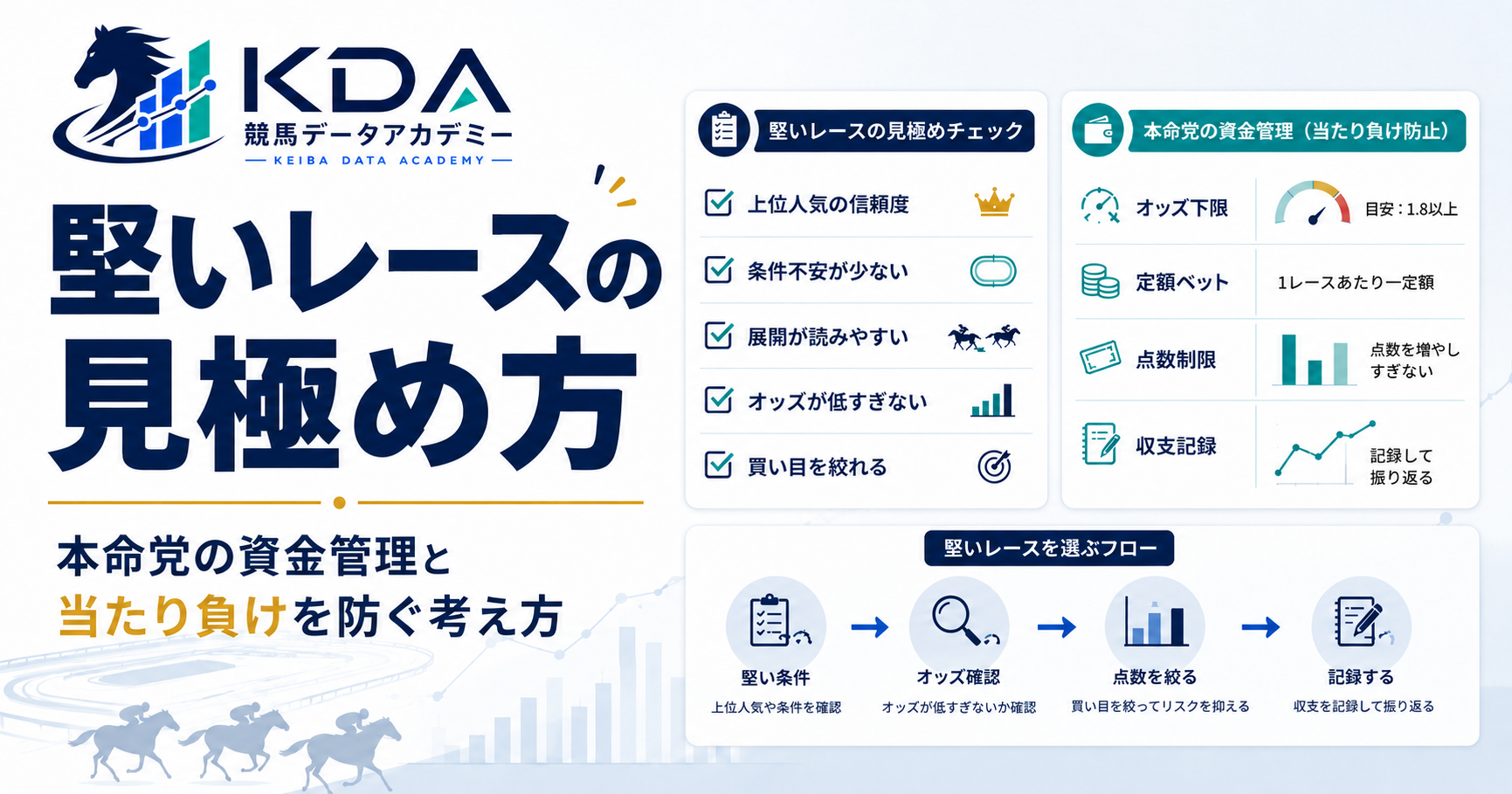 KDA
競馬データアカデミー
KEIBA DATA ACADEMY

堅いレースの見極め方

本命党の資金管理と当たり負けを防ぐ考え方

堅いレースの見極めチェック

上位人気の信頼度

条件不安が少ない

展開が読みやすい

オッズが低すぎない

買い目を絞れる

本命党の資金管理（当たり負け防止）

オッズ下限 目安：1.8以上

定額ベット 1レースあたり一定額

点数制限 点数を増やしすぎない

収支記録 記録して振り返る

堅いレースを選ぶフロー

堅い条件
上位人気や条件を確認

オッズ確認
オッズが低すぎないか確認

点数を絞る
買い目を絞ってリスクを抑える

記録する
収支を記録して振り返る